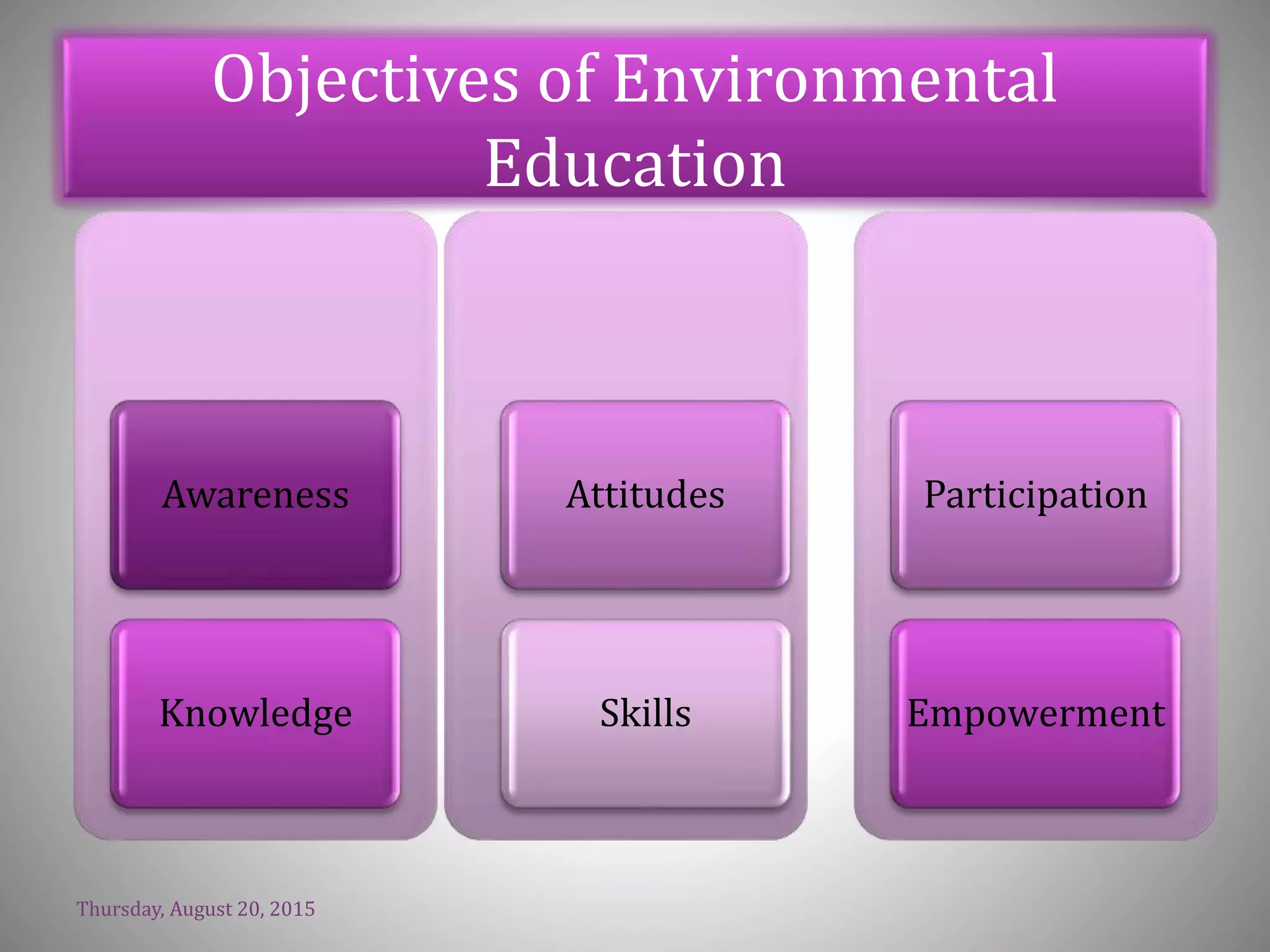 Objectives of Environmental Education

Awareness

Knowledge

Attitudes

Skills

Participation

Empowerment

Thursday, August 20, 2015